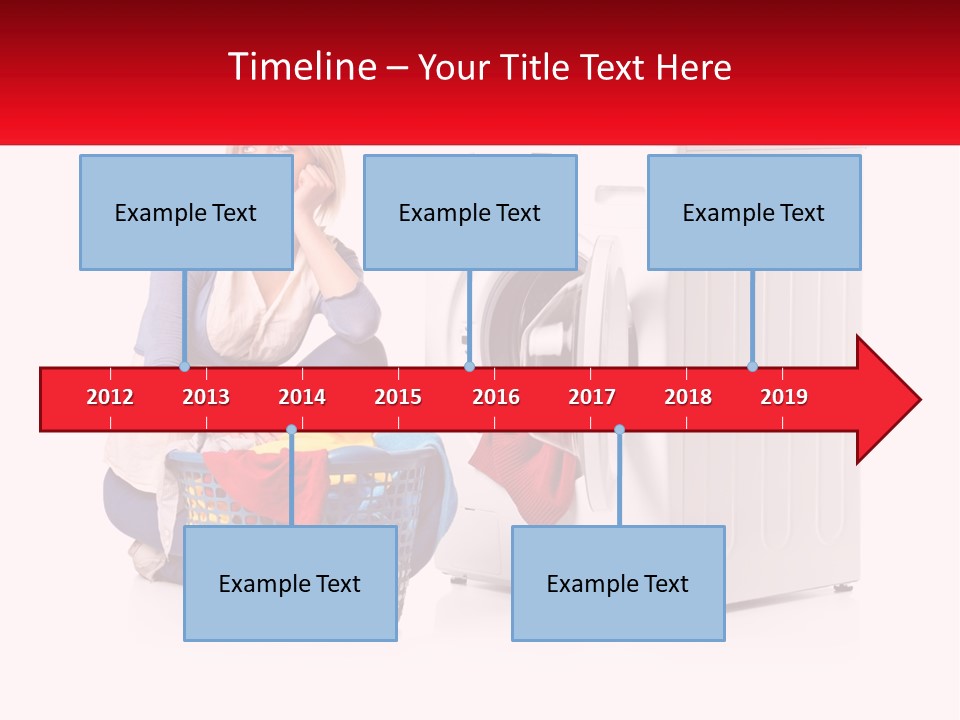 Timeline – Your Title Text Here

Example Text

Example Text

Example Text

2012 2013 2014 2015 2016 2017 2018 2019

Example Text

Example Text